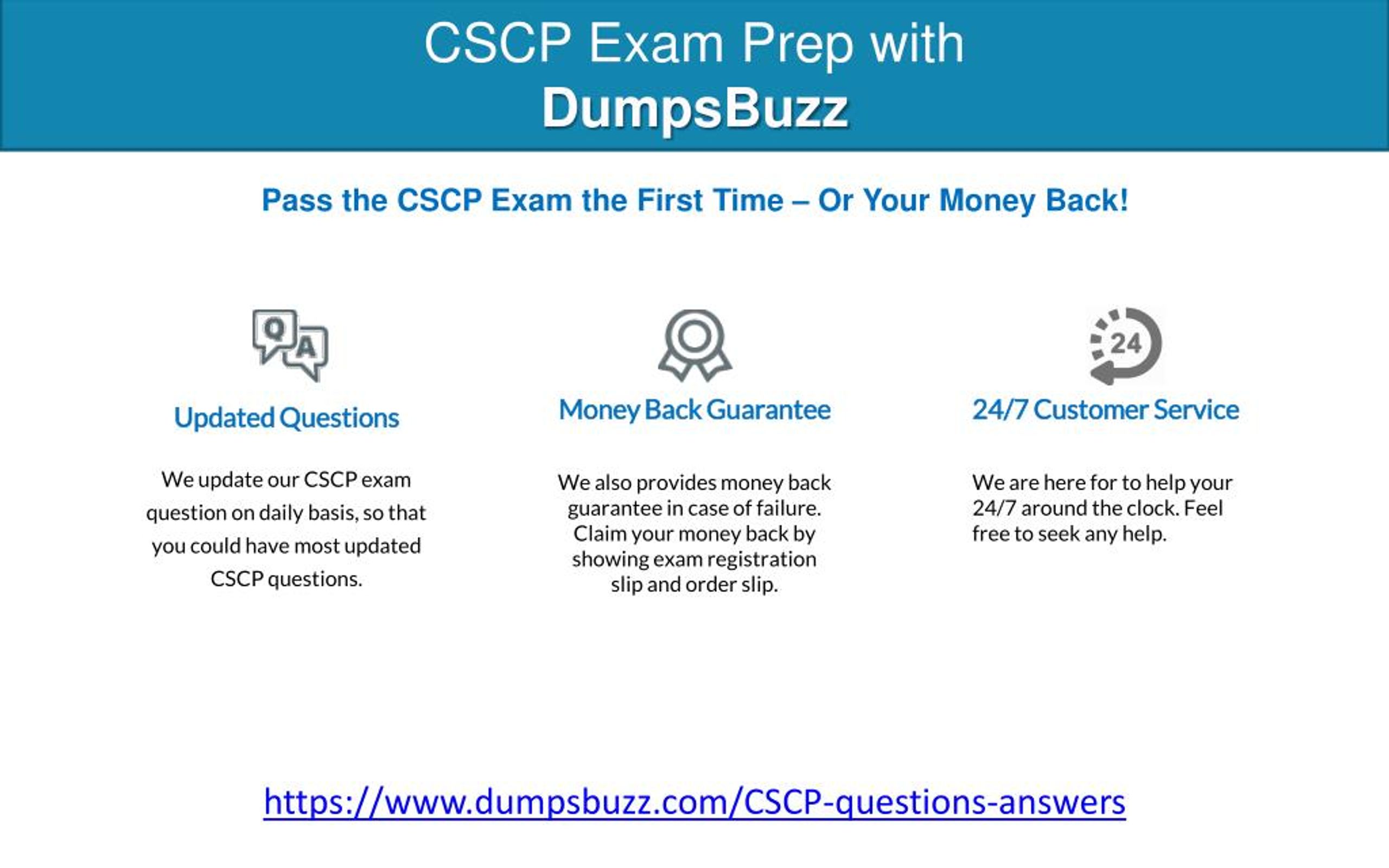 CSCP Exam Prep with
DumpsBuzz

Pass the CSCP Exam the First Time – Or Your Money Back!

Q A

Updated Questions

We update our CSCP exam question on daily basis, so that you could have most updated CSCP questions.

Money Back Guarantee

We also provides money back guarantee in case of failure. Claim your money back by showing exam registration slip and order slip.

24

24/7 Customer Service

We are here for to help your 24/7 around the clock. Feel free to seek any help.

https://www.dumpsbuzz.com/CSCP-questions-answers